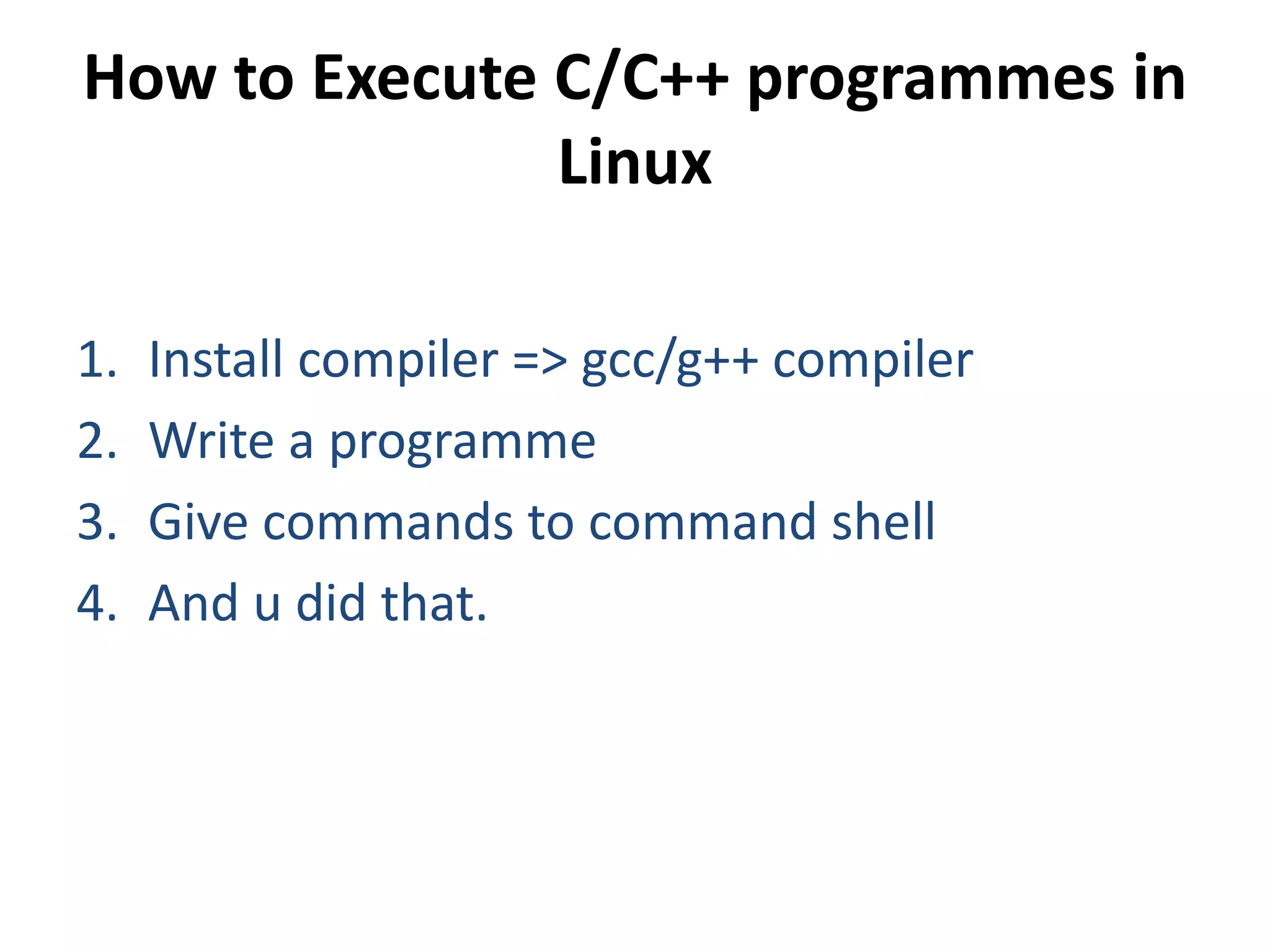 How to Execute C/C++ programmes in Linux

1. Install compiler => gcc/g++ compiler
2. Write a programme
3. Give commands to command shell
4. And u did that.